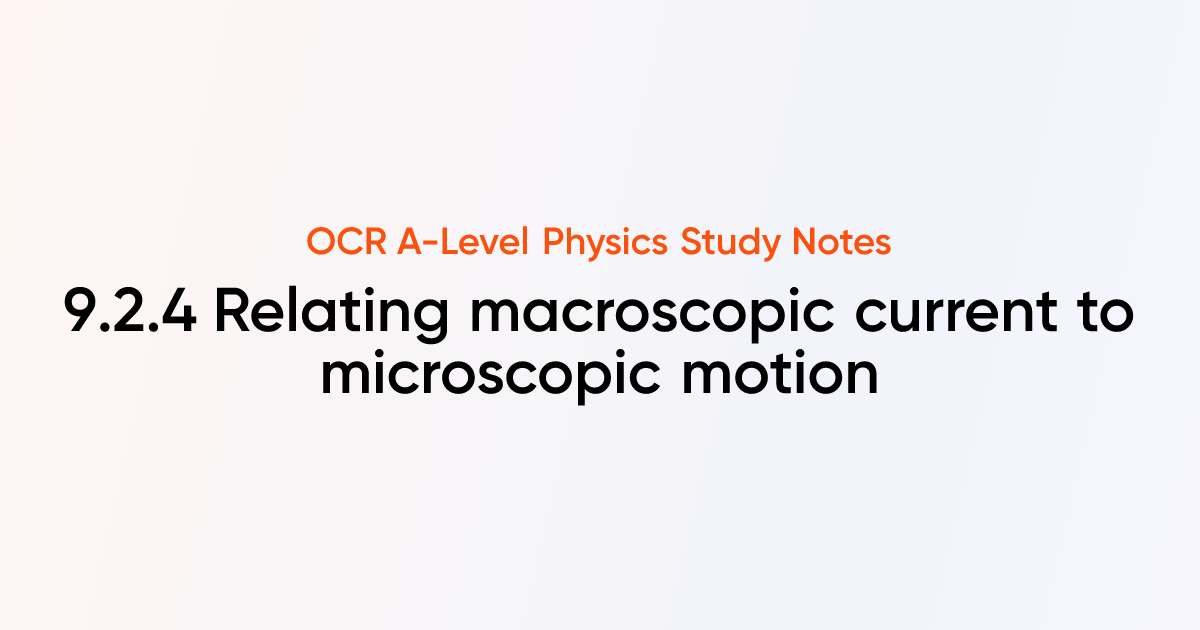 OCR A-Level Physics Study Notes

9.2.4 Relating macroscopic current to microscopic motion